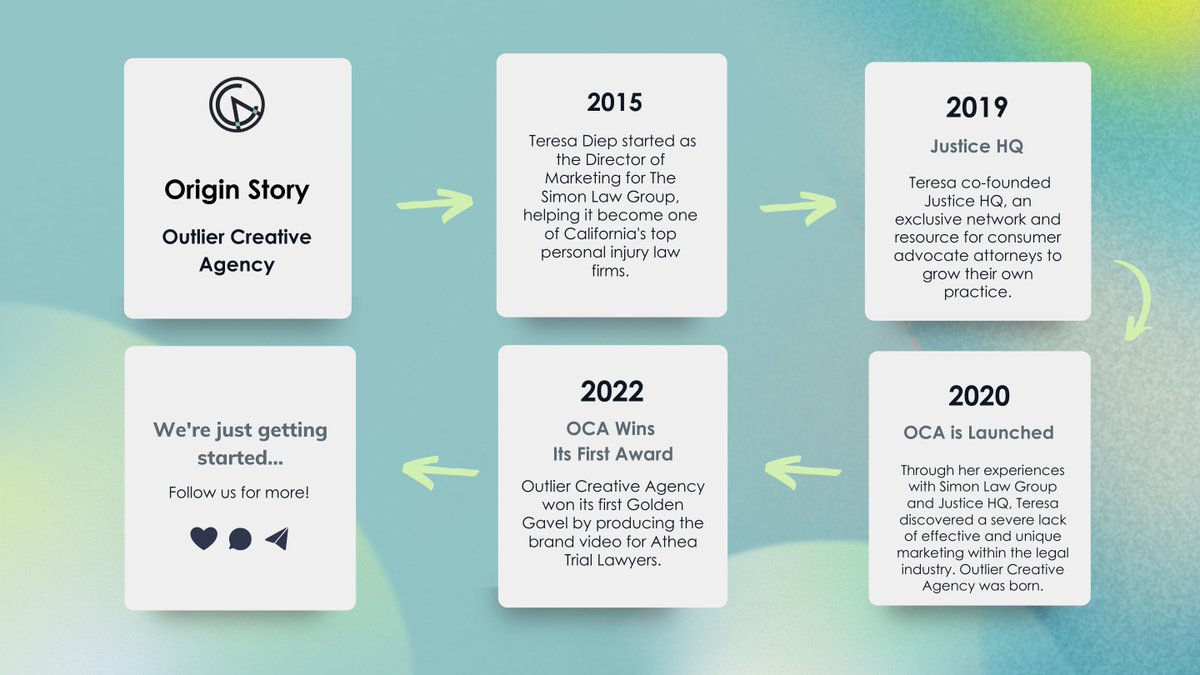 Origin Story

Outlier Creative Agency

2015

Teresa Diep started as the Director of Marketing for The Simon Law Group, helping it become one of California's top personal injury law firms.

2019

Justice HQ

Teresa co-founded Justice HQ, an exclusive network and resource for consumer advocate attorneys to grow their own practice.

2020

OCA is Launched

Through her experiences with Simon Law Group and Justice HQ, Teresa discovered a severe lack of effective and unique marketing within the legal industry. Outlier Creative Agency was born.

2022

OCA Wins Its First Award

Outlier Creative Agency won its first Golden Gavel by producing the brand video for Athea Trial Lawyers.

We're just getting started...

Follow us for more!